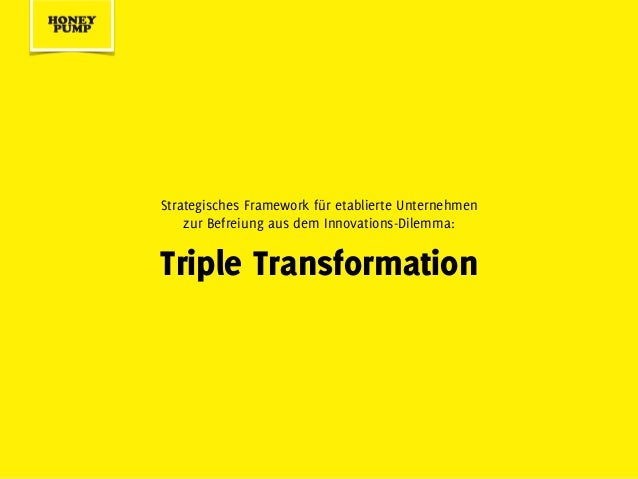 HONEY PUMP

Strategisches Framework für etablierte Unternehmen zur Befreiung aus dem Innovations-Dilemma:

Triple Transformation